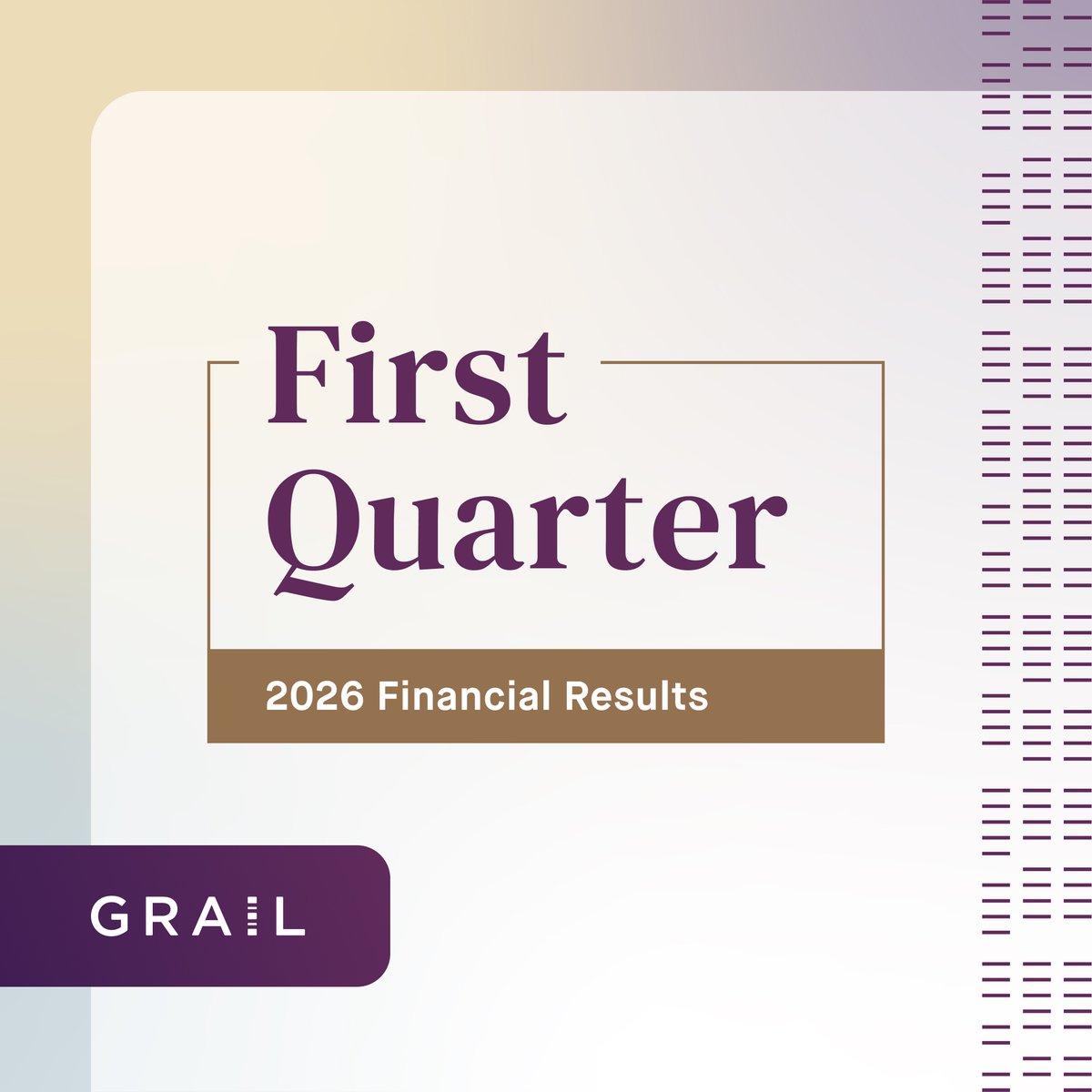 First Quarter

2026 Financial Results

GRAIL